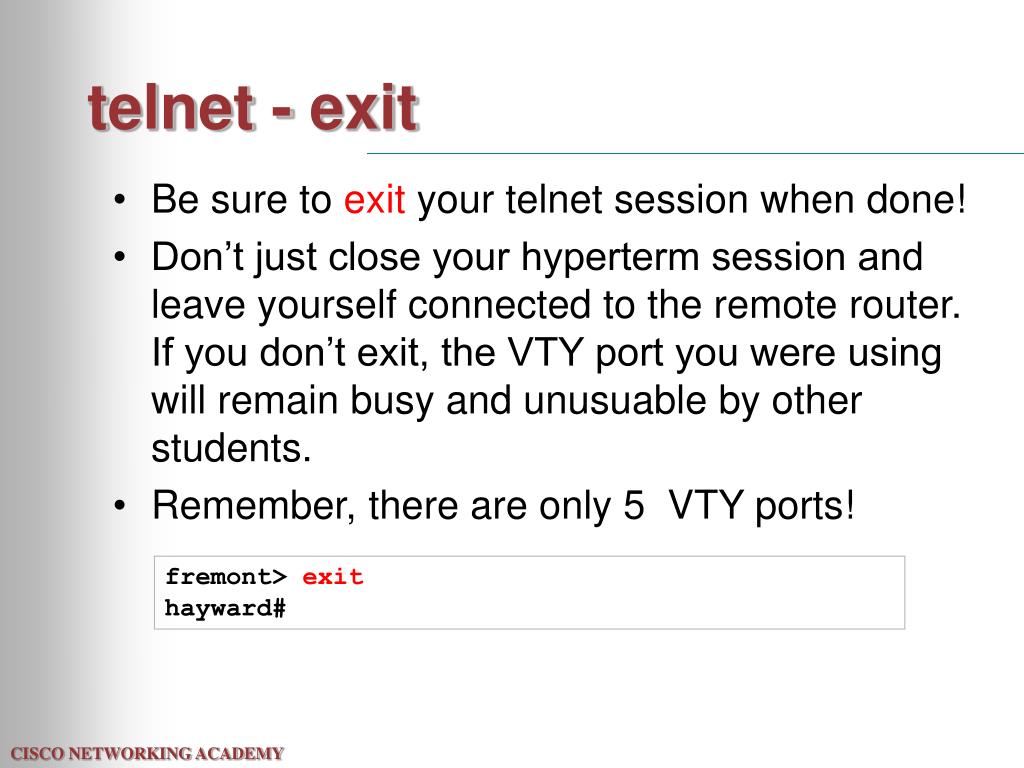 telnet - exit

• Be sure to exit your telnet session when done!

• Don’t just close your hyperterm session and leave yourself connected to the remote router. If you don’t exit, the VTY port you were using will remain busy and unusuable by other students.

• Remember, there are only 5 VTY ports!

fremont> exit
hayward#

CISCO NETWORKING ACADEMY